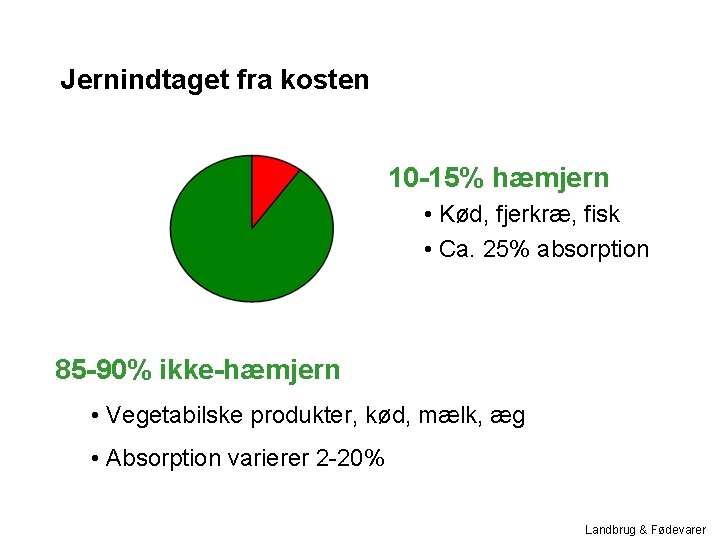 Jernindtaget fra kosten

10-15% hæmjern

• Kød, fjerkræ, fisk

• Ca. 25% absorption

85-90% ikke-hæmjern

• Vegetabilske produkter, kød, mælk, æg

• Absorption varierer 2-20%

Landbrug & Fødevarer